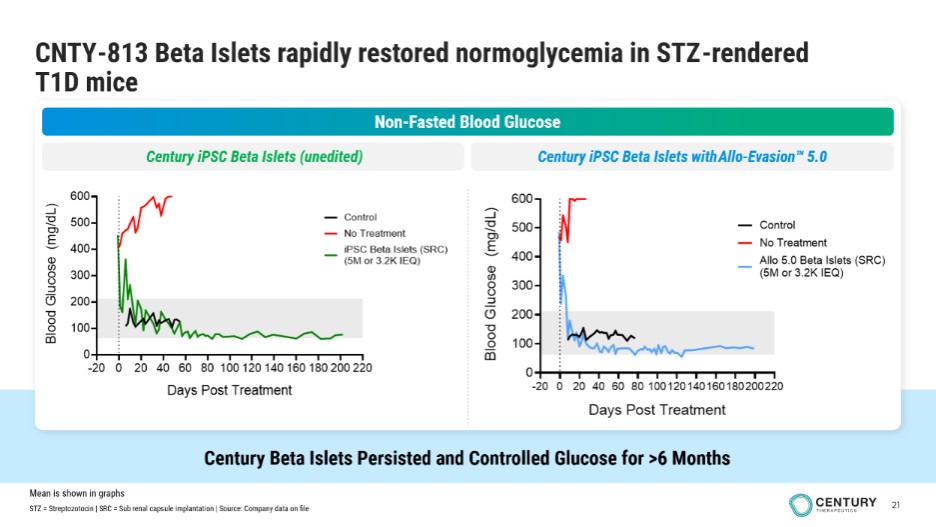 CNTY-813 Beta Islets rapidly restored normoglycemia in STZ-rendered T1D mice

Non-Fasted Blood Glucose

Century iPSC Beta Islets (unedited)

Blood Glucose (mg/dL)

600
500
400
300
200
100
0

-20 0 20 40 60 80 100 120 140 160 180 200 220

Days Post Treatment

Control
No Treatment
iPSC Beta Islets (SRC) (5M or 3.2K IEQ)

Century iPSC Beta Islets with Allo-Evasion™ 5.0

Blood Glucose (mg/dL)

600
500
400
300
200
100
0

-20 0 20 40 60 80 100 120 140 160 180 200 220

Days Post Treatment

Control
No Treatment
Allo 5.0 Beta Islets (SRC) (5M or 3.2K IEQ)

Century Beta Islets Persisted and Controlled Glucose for >6 Months

Mean is shown in graphs

STZ = Streptozotocin | SRC = Sub renal capsule implantation | Source: Company data on file

CENTURY THERAPEUTICS

21